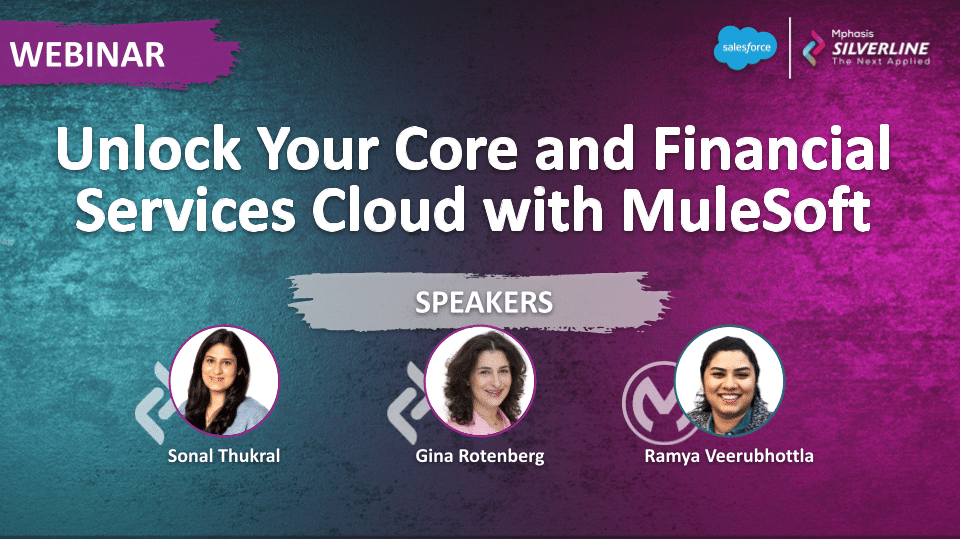 WEBINAR

salesforce

Mphasis
SILVERLINE
The Next Applied

Unlock Your Core and Financial Services Cloud with MuleSoft

SPEAKERS

Sonal Thukral

Gina Rotenberg

Ramya Veerubhottla